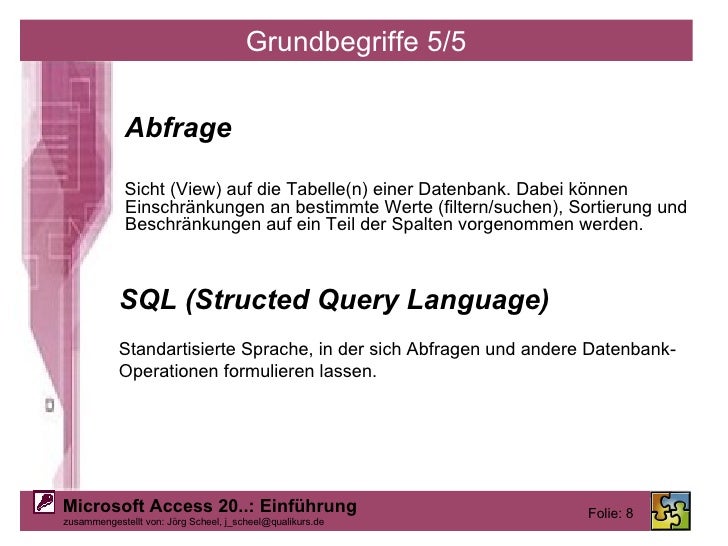 Grundbegriffe 5/5

Abfrage

Sicht (View) auf die Tabelle(n) einer Datenbank. Dabei können Einschränkungen an bestimmte Werte (filtern/suchen), Sortierung und Beschränkungen auf ein Teil der Spalten vorgenommen werden.

SQL (Structed Query Language)

Standartisierte Sprache, in der sich Abfragen und andere Datenbank-Operationen formulieren lassen.

Microsoft Access 20..: Einführung
zusammengestellt von: Jörg Scheel, j_scheel@qualikurs.de

Folie: 8